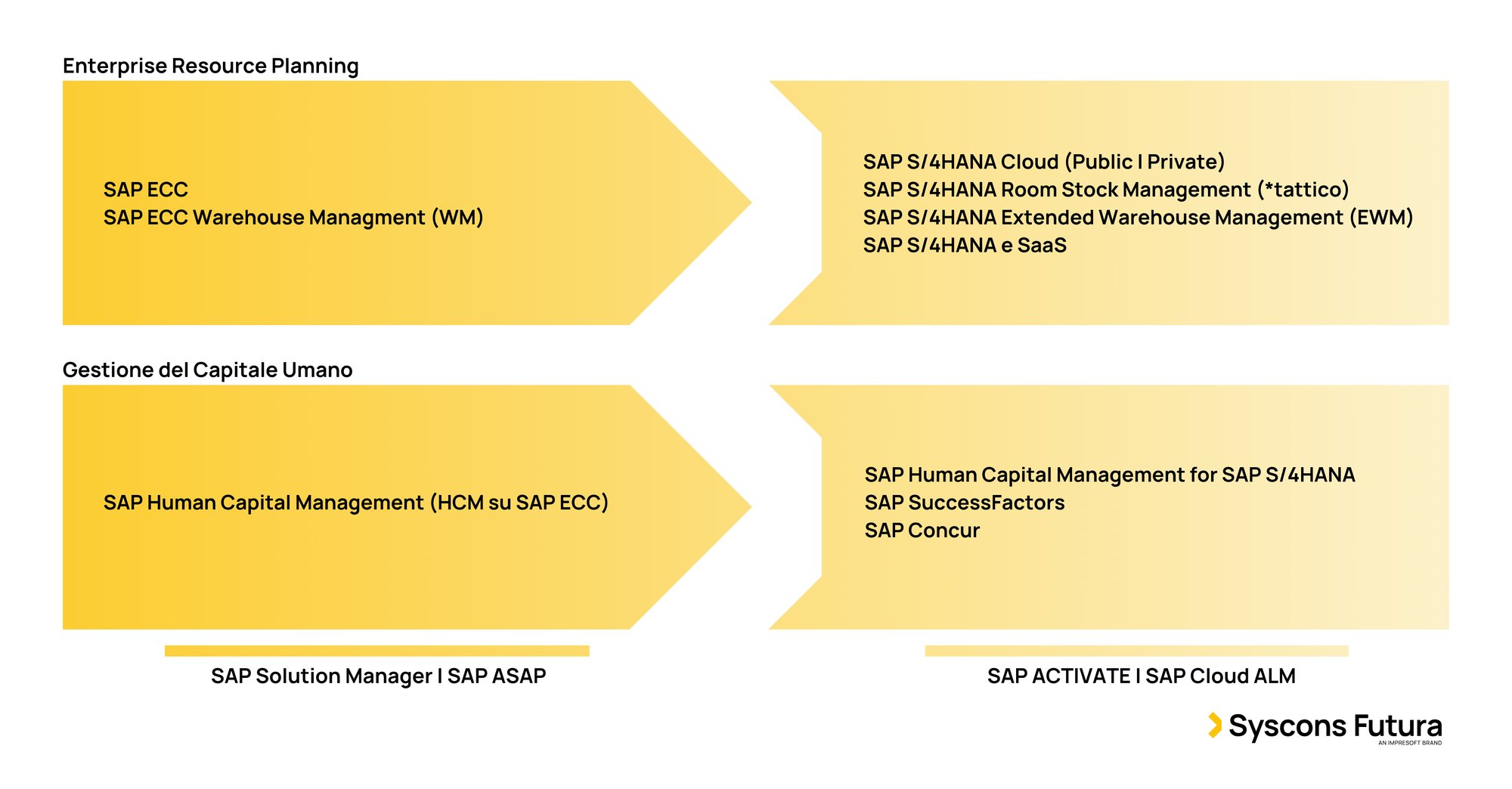 Enterprise Resource Planning

SAP ECC
SAP ECC Warehouse Managment (WM)

SAP S/4HANA Cloud (Public I Private)
SAP S/4HANA Room Stock Management (*tattico)
SAP S/4HANA Extended Warehouse Management (EWM)
SAP S/4HANA e SaaS

Gestione del Capitale Umano

SAP Human Capital Management (HCM su SAP ECC)

SAP Human Capital Management for SAP S/4HANA
SAP SuccessFactors
SAP Concur

SAP Solution Manager I SAP ASAP

SAP ACTIVATE I SAP Cloud ALM

Syscons Futura
AN IMPRESOFT BRAND